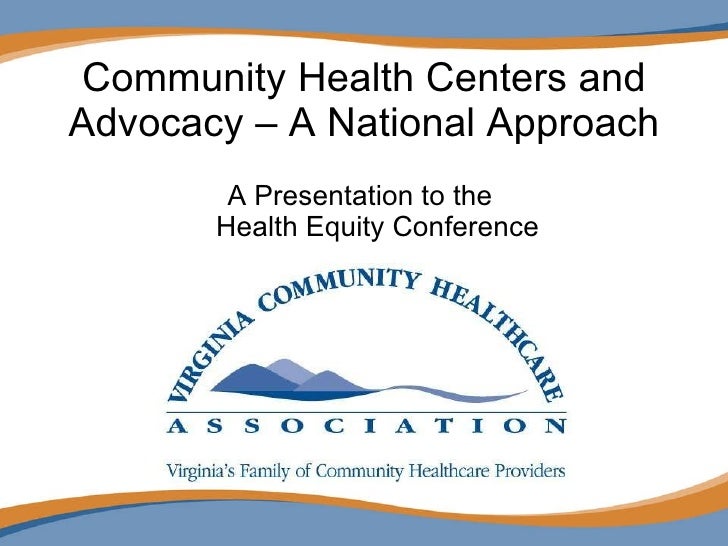 Community Health Centers and Advocacy – A National Approach

A Presentation to the Health Equity Conference

VIRGINIA COMMUNITY HEALTHCARE

ASSOCIATION

Virginia's Family of Community Healthcare Providers